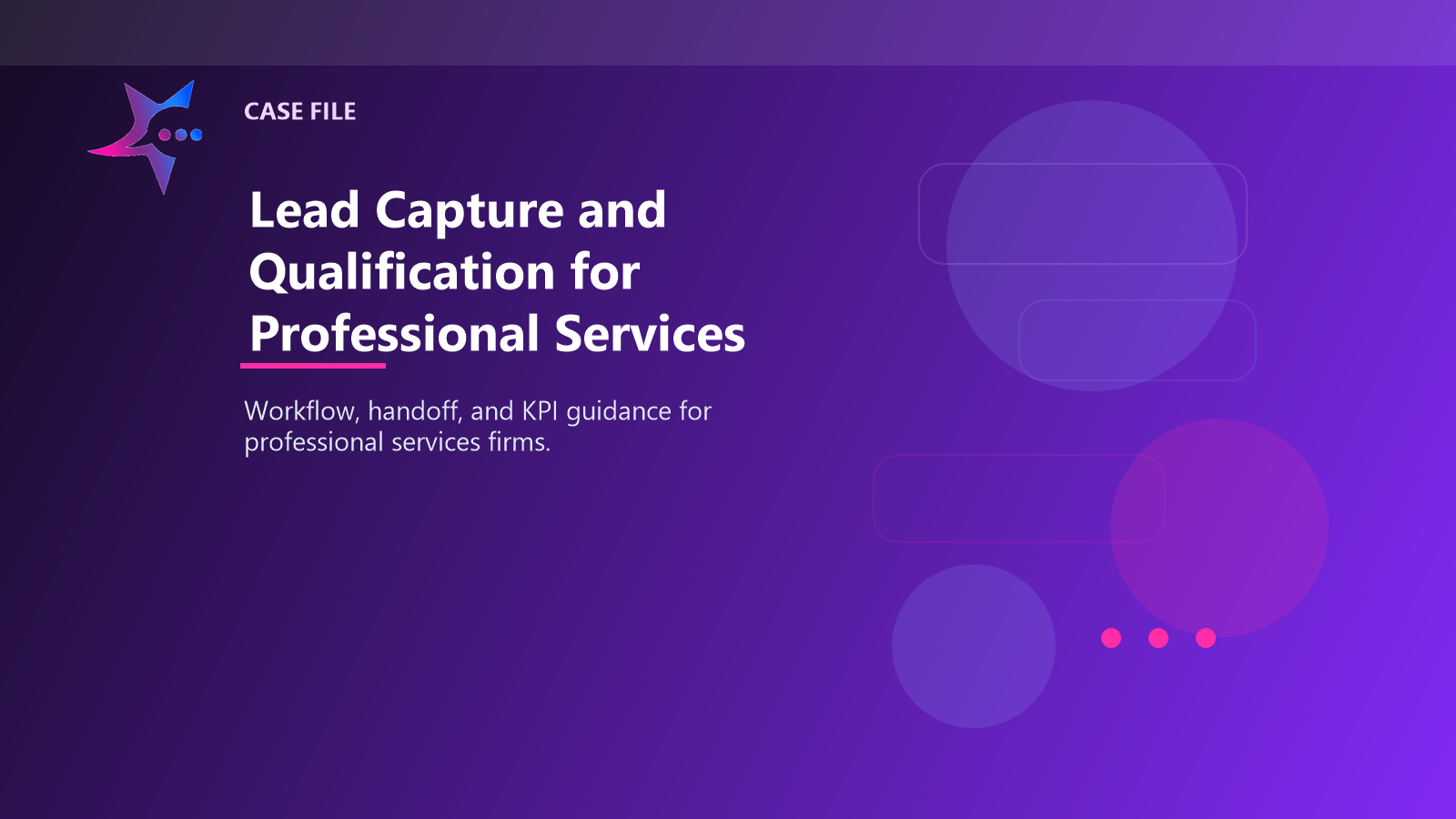 CASE FILE

Lead Capture and Qualification for Professional Services

Workflow, handoff, and KPI guidance for professional services firms.